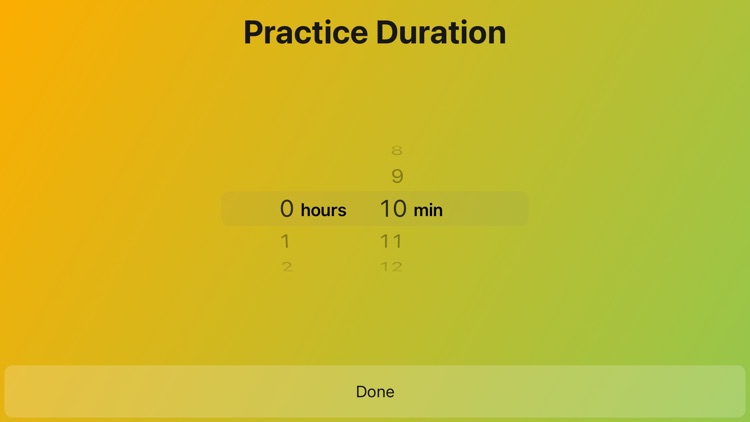 Practice Duration

8
9
0 hours 10 min
1 11
2 12

Done